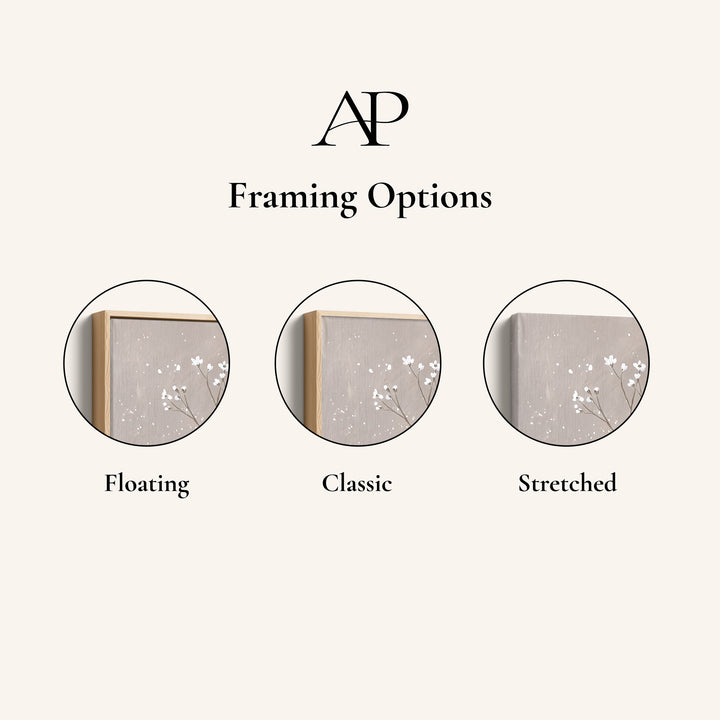 AP

Framing Options

Floating

Classic

Stretched